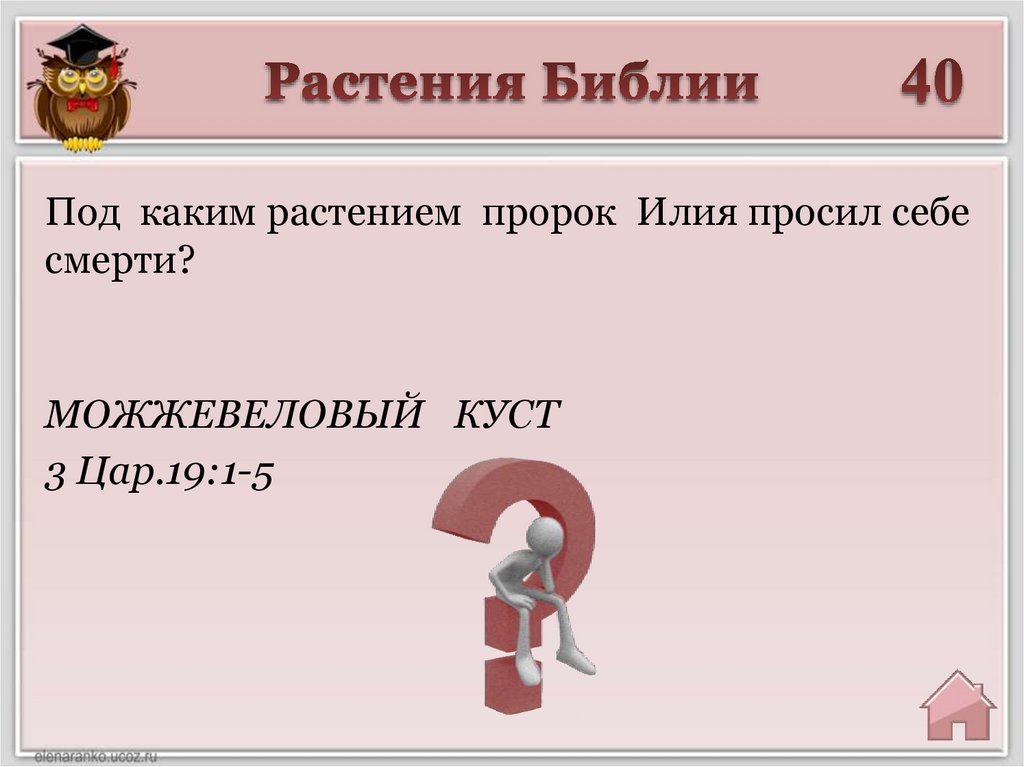 Растения Библии 40

Под каким растением пророк Илия просил себе смерти?

МОЖЖЕВЕЛОВЫЙ КУСТ
3 Цар.19:1-5

elenaranko.ucoz.ru